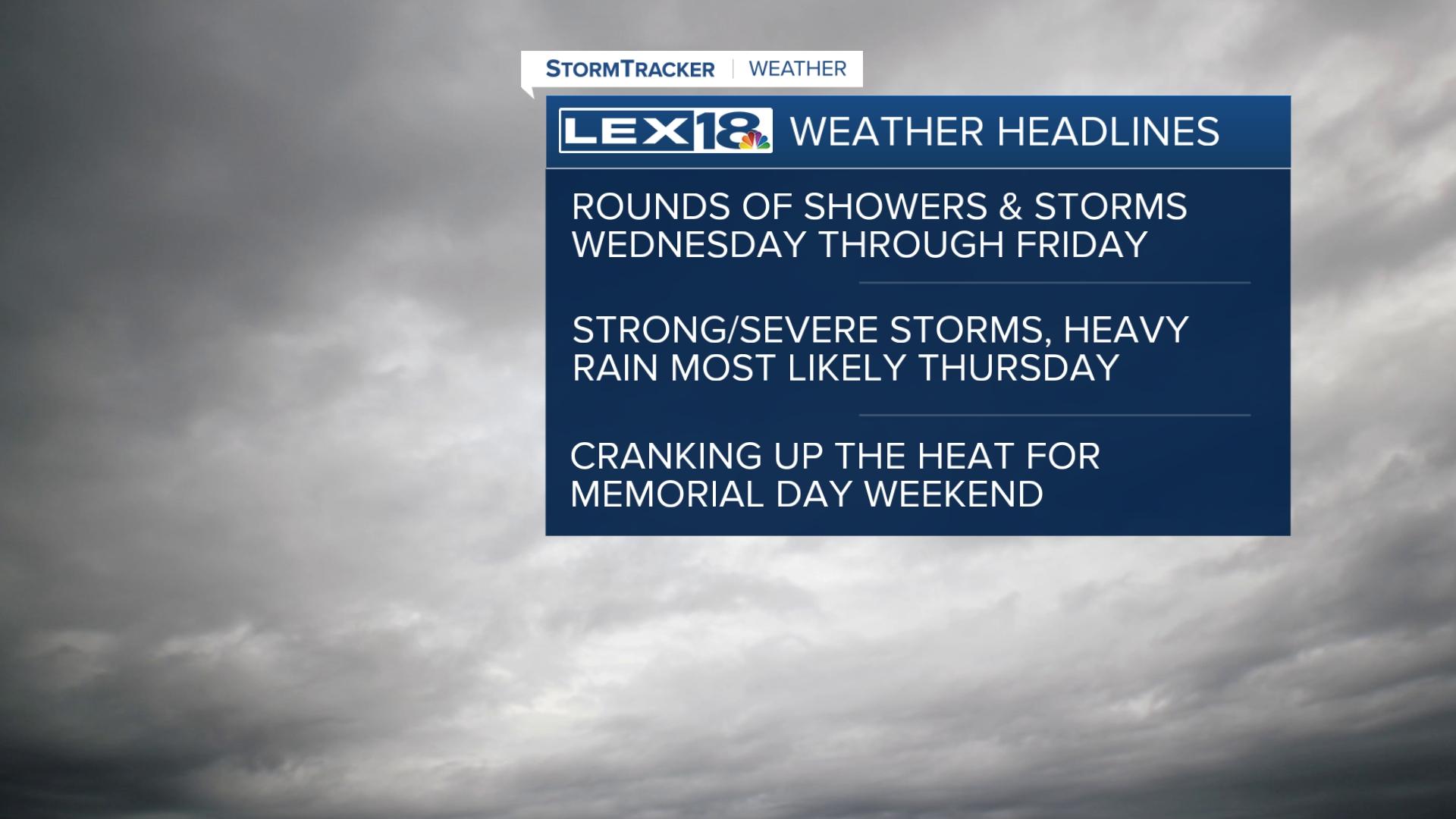 STORMTRACKER | WEATHER

LEX18 WEATHER HEADLINES

ROUNDS OF SHOWERS & STORMS WEDNESDAY THROUGH FRIDAY

STRONG/SEVERE STORMS, HEAVY RAIN MOST LIKELY THURSDAY

CRANKING UP THE HEAT FOR MEMORIAL DAY WEEKEND